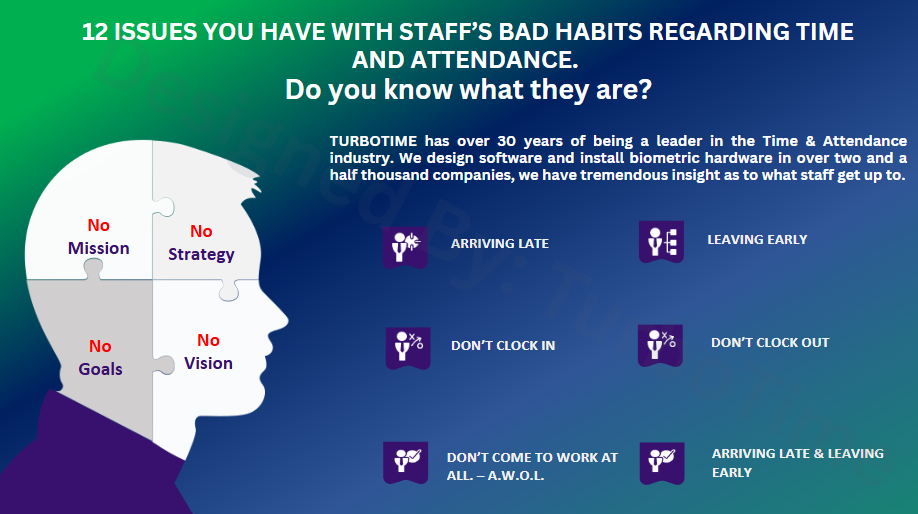 12 ISSUES YOU HAVE WITH STAFF'S BAD HABITS REGARDING TIME AND ATTENDANCE.
Do you know what they are?

TURBOTIME has over 30 years of being a leader in the Time & Attendance industry. We design software and install biometric hardware in over two and a half thousand companies, we have tremendous insight as to what staff get up to.

No Mission

No Strategy

No Goals

No Vision

ARRIVING LATE

LEAVING EARLY

DON'T CLOCK IN

DON'T CLOCK OUT

DON'T COME TO WORK AT ALL. – A.W.O.L.

ARRIVING LATE & LEAVING EARLY

Designed By: TurboTime